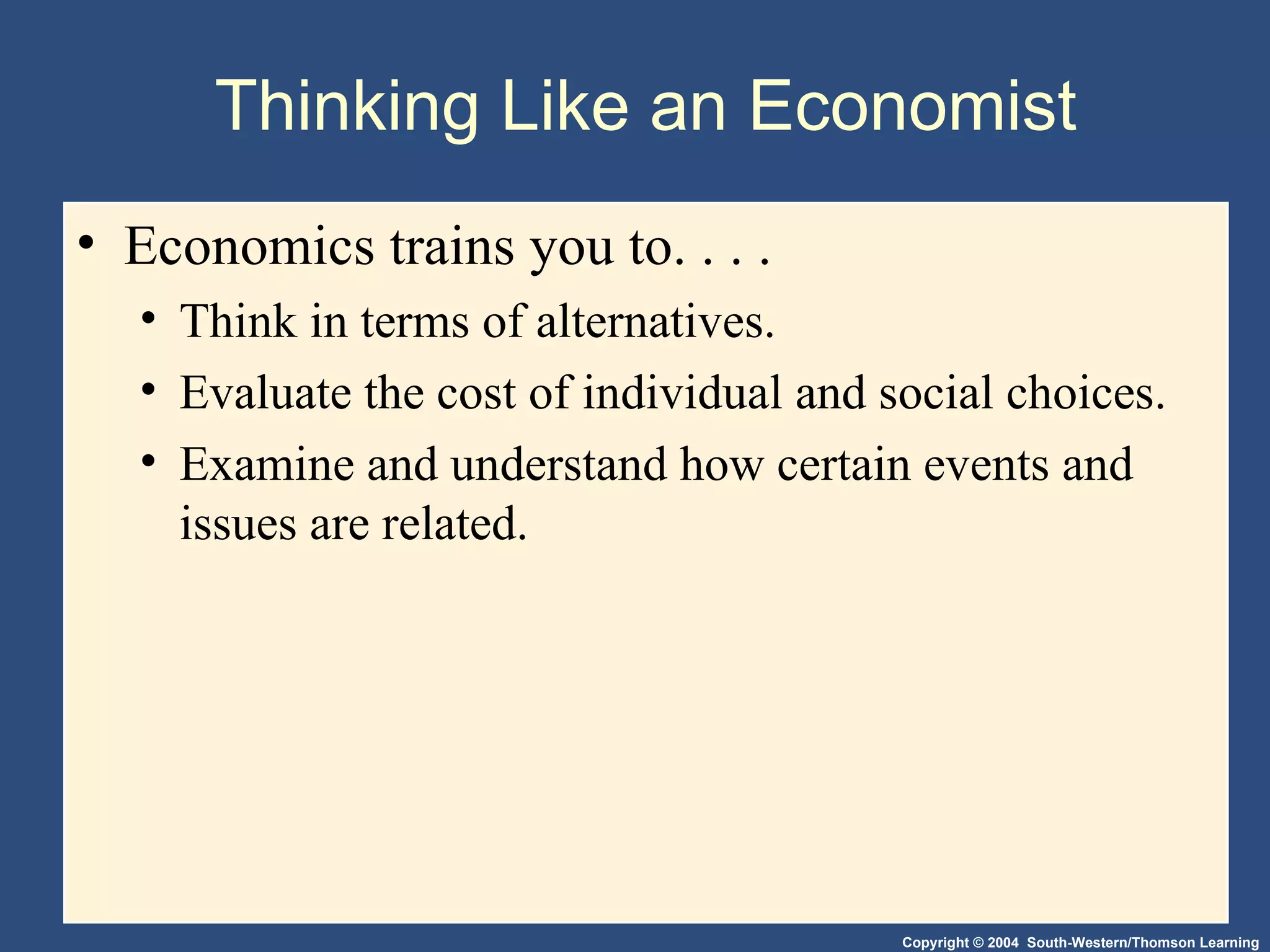 Thinking Like an Economist

• Economics trains you to. . . .
  • Think in terms of alternatives.
  • Evaluate the cost of individual and social choices.
  • Examine and understand how certain events and issues are related.

Copyright © 2004 South-Western/Thomson Learning